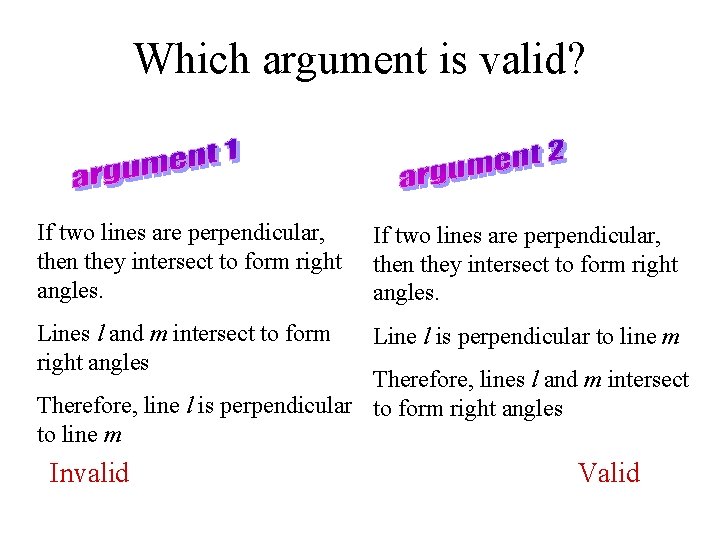 Which argument is valid?

argument 1

If two lines are perpendicular, then they intersect to form right angles.

Lines $l$ and $m$ intersect to form right angles

Therefore, line $l$ is perpendicular to line $m$

Invalid

argument 2

If two lines are perpendicular, then they intersect to form right angles.

Line $l$ is perpendicular to line $m$

Therefore, lines $l$ and $m$ intersect to form right angles

Valid